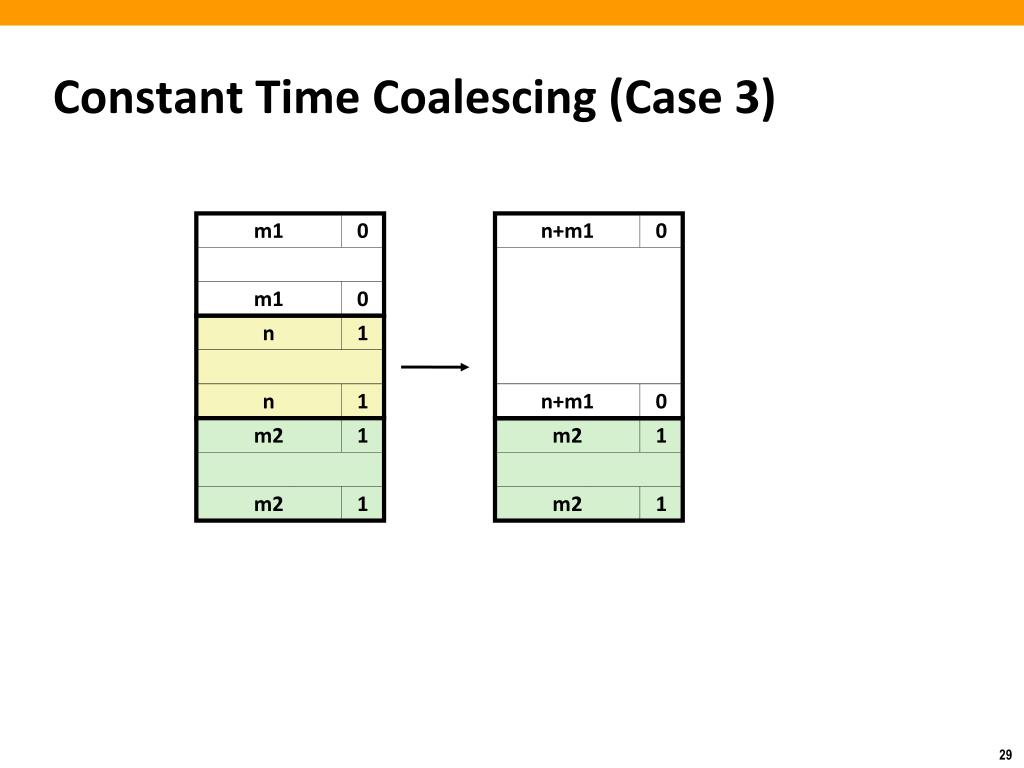 Constant Time Coalescing (Case 3)

| m1 | 0 |
|---|---|
| | |
| m1 | 0 |
| n | 1 |
| | |
| n | 1 |
| m2 | 1 |
| | |
| m2 | 1 |

| n+m1 | 0 |
|---|---|
| | |
| n+m1 | 0 |
| m2 | 1 |
| | |
| m2 | 1 |

29